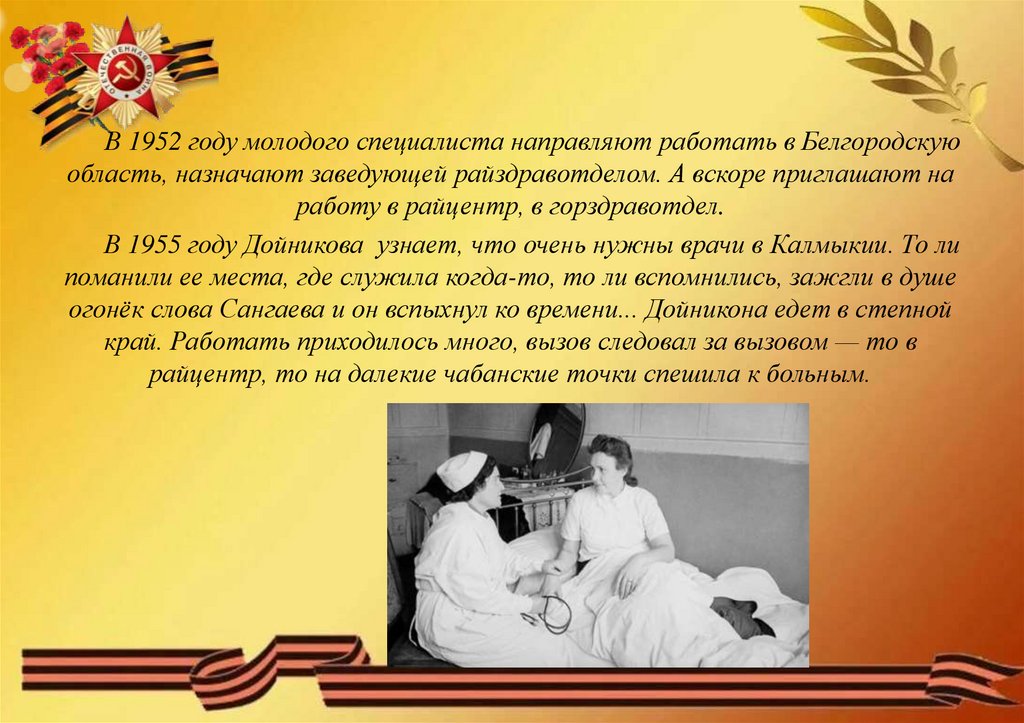 ОТЕЧЕСТВЕННАЯ ВОЙНА

В 1952 году молодого специалиста направляют работать в Белгородскую область, назначают заведующей райздравотделом. А вскоре приглашают на работу в райцентр, в горздравотдел.

В 1955 году Дойникова узнает, что очень нужны врачи в Калмыкии. То ли поманили ее места, где служила когда-то, то ли вспомнились, зажгли в душе огонёк слова Сангаева и он вспыхнул ко времени... Дойникона едет в степной край. Работать приходилось много, вызов следовал за вызовом — то в райцентр, то на далекие чабанские точки спешила к больным.